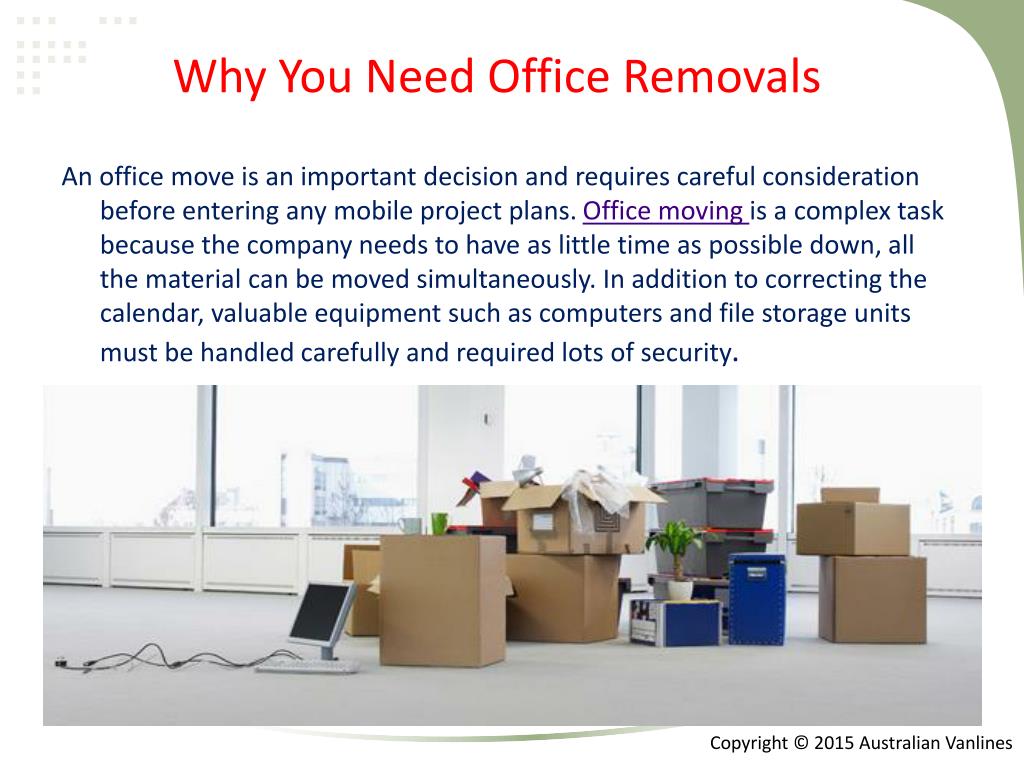 Why You Need Office Removals

An office move is an important decision and requires careful consideration before entering any mobile project plans. Office moving is a complex task because the company needs to have as little time as possible down, all the material can be moved simultaneously. In addition to correcting the calendar, valuable equipment such as computers and file storage units must be handled carefully and required lots of security.

Copyright © 2015 Australian Vanlines